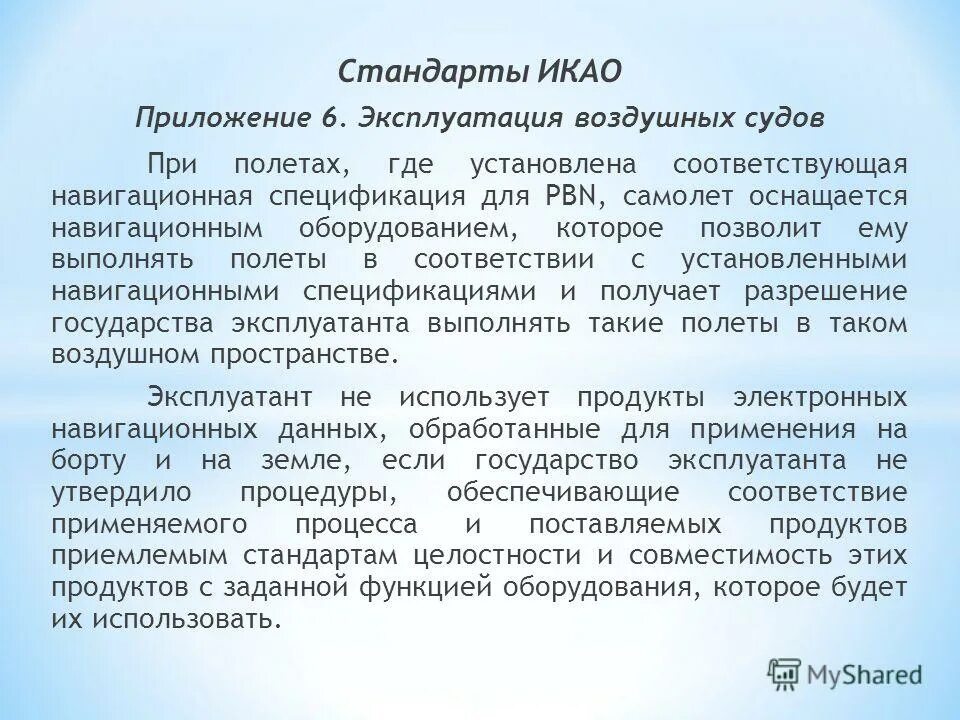 Стандарты ИКАО

Приложение 6. Эксплуатация воздушных судов

При полетах, где установлена соответствующая навигационная спецификация для PBN, самолет оснащается навигационным оборудованием, которое позволит ему выполнять полеты в соответствии с установленными навигационными спецификациями и получает разрешение государства эксплуатанта выполнять такие полеты в таком воздушном пространстве.

Эксплуатант не использует продукты электронных навигационных данных, обработанные для применения на борту и на земле, если государство эксплуатанта не утвердило процедуры, обеспечивающие соответствие применяемого процесса и поставляемых продуктов приемлемым стандартам целостности и совместимость этих продуктов с заданной функцией оборудования, которое будет их использовать.

MyShared